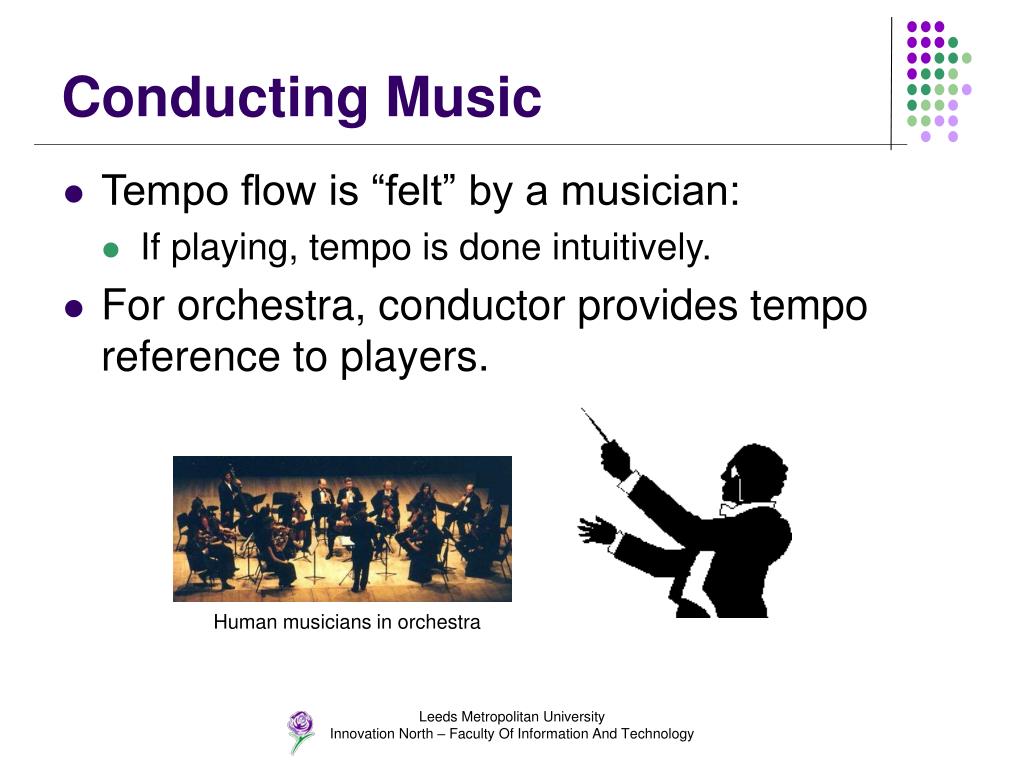 Conducting Music

- Tempo flow is “felt” by a musician:
  - If playing, tempo is done intuitively.
- For orchestra, conductor provides tempo reference to players.

Human musicians in orchestra

Leeds Metropolitan University
Innovation North – Faculty Of Information And Technology